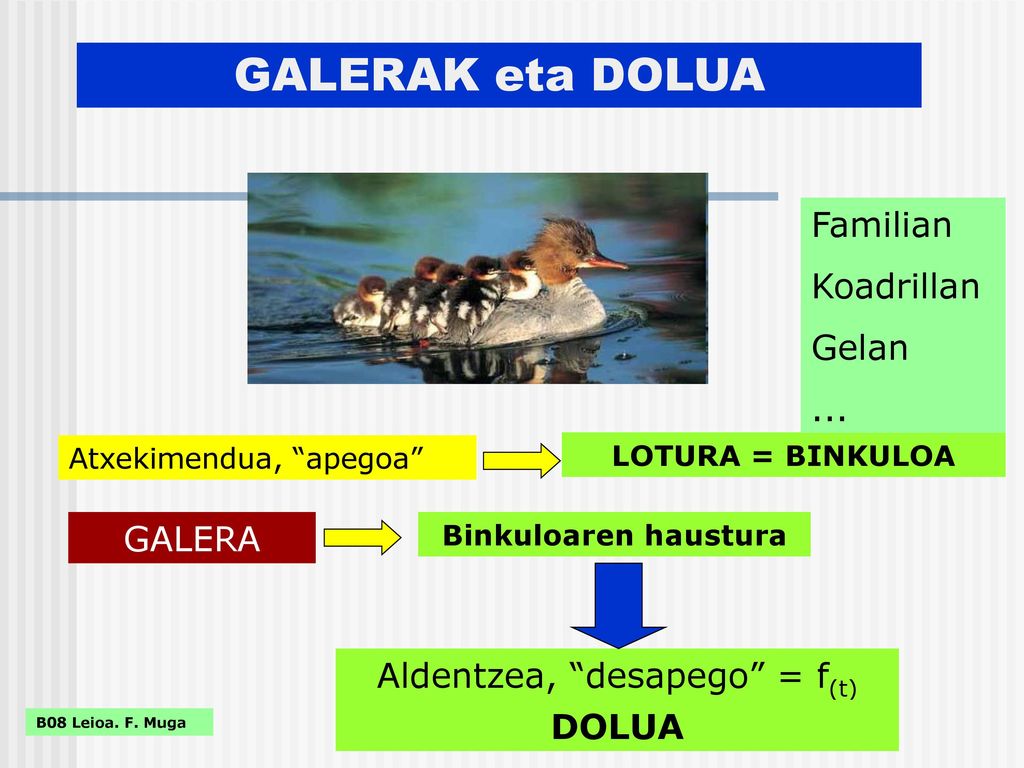 GALERAK eta DOLUA

Familian
Koadrillan
Gelan
...

Atxekimendua, “apegoa”

LOTURA = BINKULOA

GALERA

Binkuloaren haustura

Aldentzea, “desapego” = $f_{(t)}$
DOLUA

B08 Leioa. F. Muga